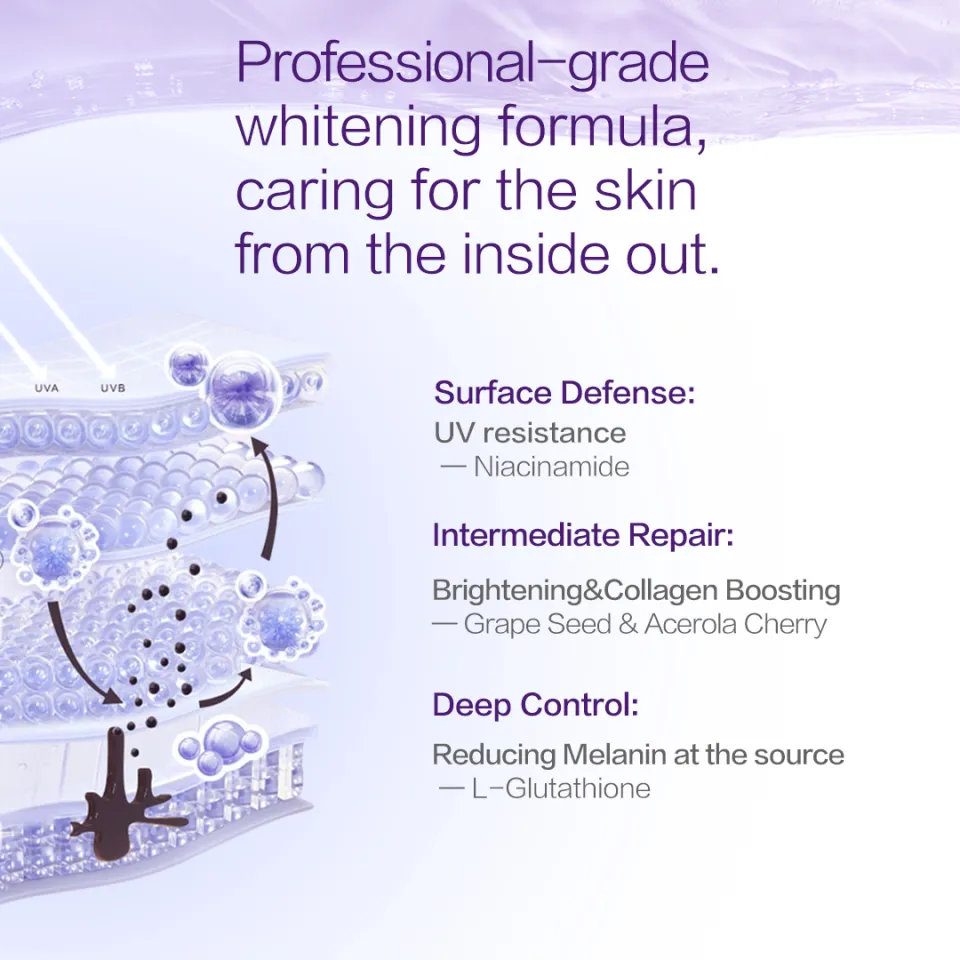 Professional-grade whitening formula, caring for the skin from the inside out.

UVA
UVB

Surface Defense:
UV resistance
— Niacinamide

Intermediate Repair:
Brightening&Collagen Boosting
— Grape Seed & Acerola Cherry

Deep Control:
Reducing Melanin at the source
— L-Glutathione